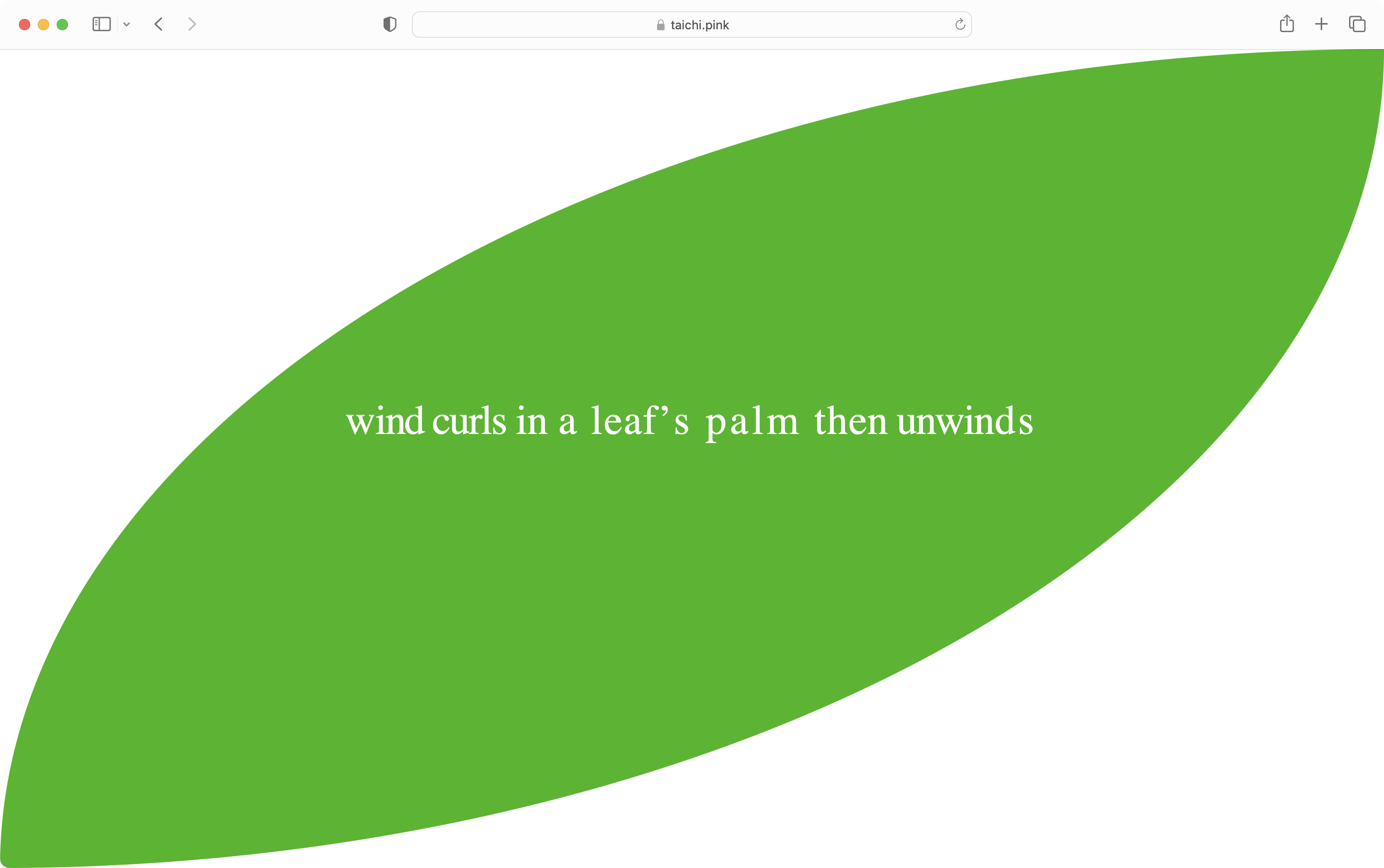 taichi.pink

wind curls in a leaf’s palm then unwinds